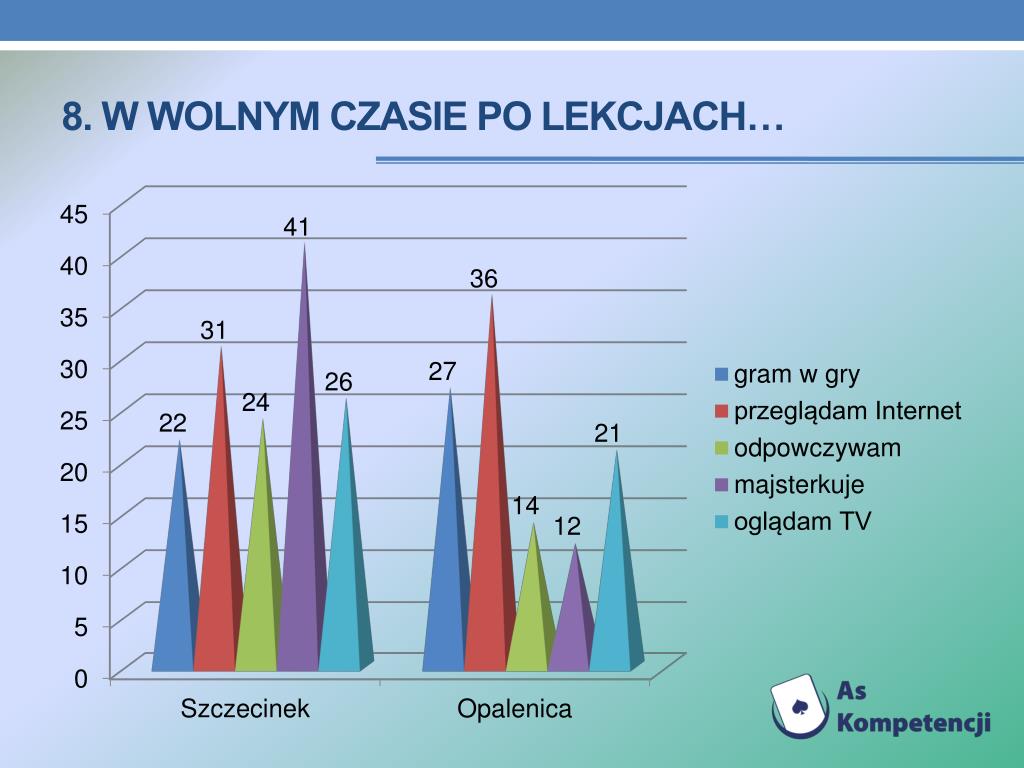 8. W WOLNYM CZASIE PO LEKCJACH…

45
40
35
30
25
20
15
10
5
0

22
31
24
41
26
27
36
14
12
21

Szczecinek
Opalenica

gram w gry
przeglądam Internet
odpowczywam
majsterkuje
oglądam TV

As Kompetencji